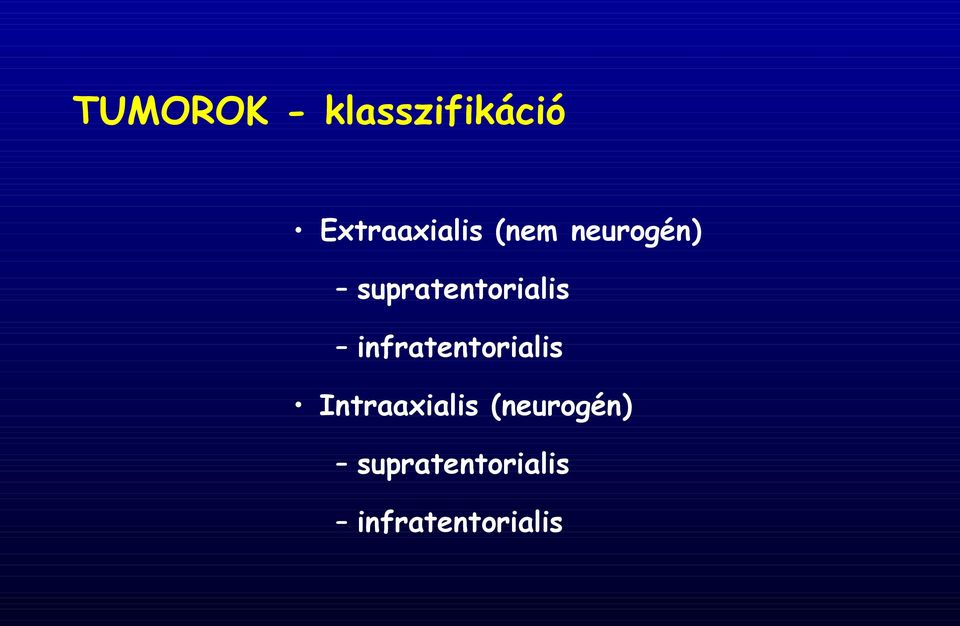 TUMOROK - klasszifikáció

• Extraaxialis (nem neurogén)
  – supratentorialis
  – infratentorialis
• Intraaxialis (neurogén)
  – supratentorialis
  – infratentorialis